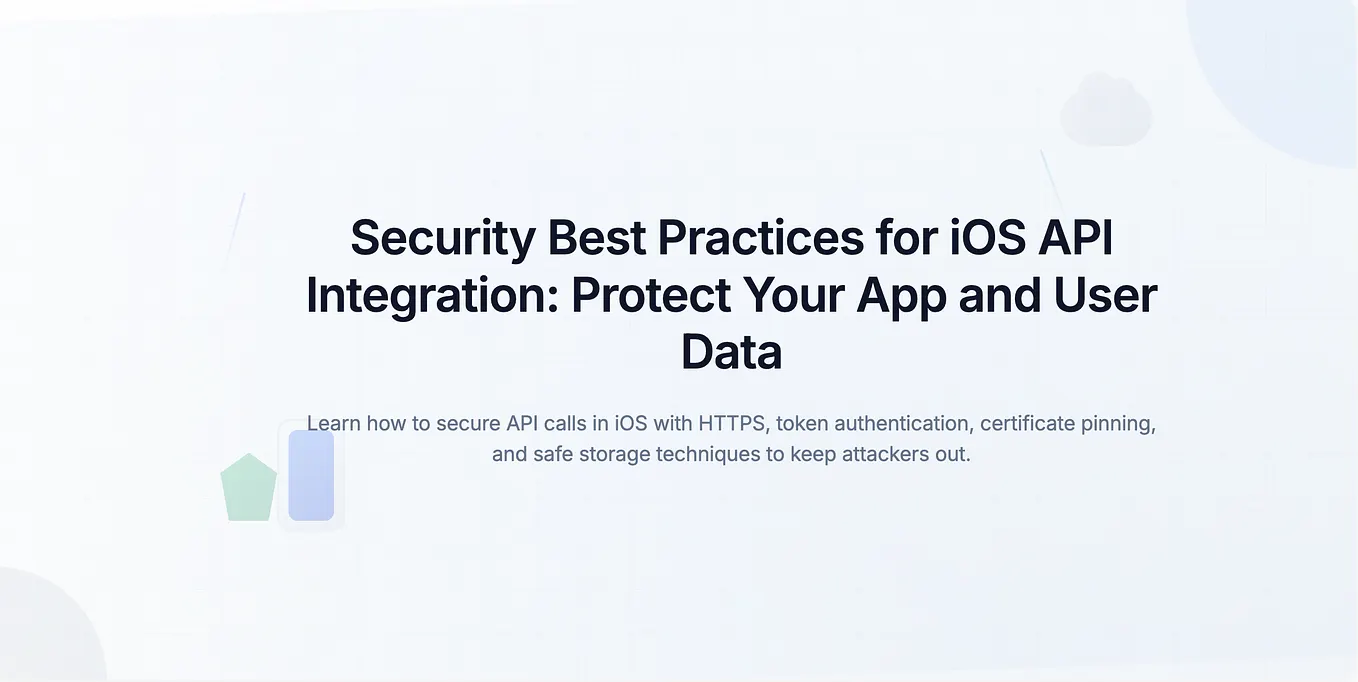 Security Best Practices for iOS API Integration: Protect Your App and User Data

Learn how to secure API calls in iOS with HTTPS, token authentication, certificate pinning, and safe storage techniques to keep attackers out.